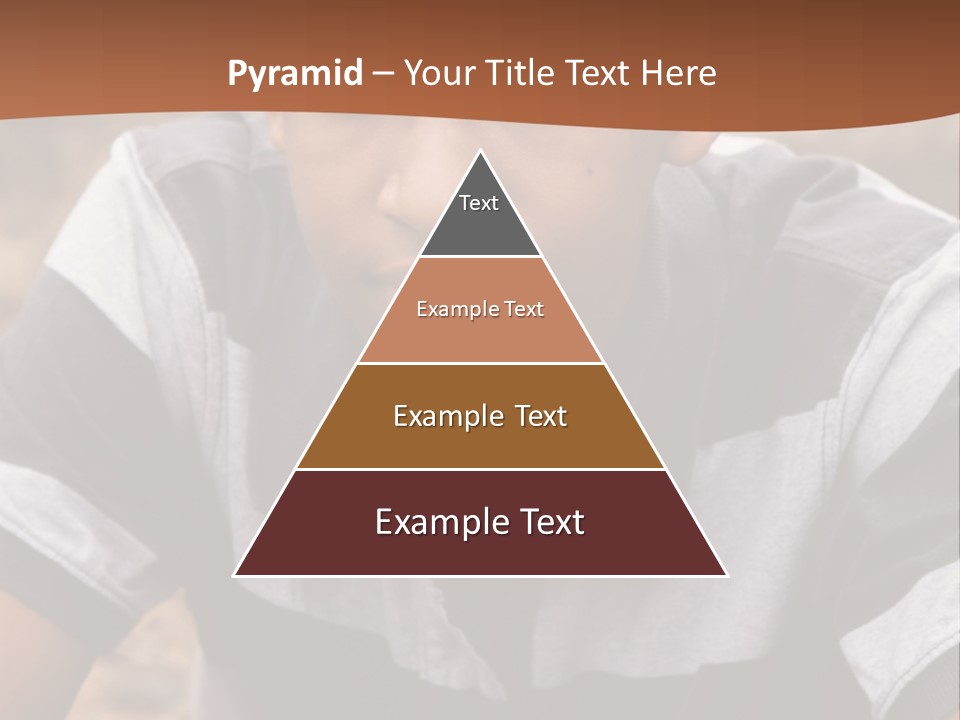 Pyramid – Your Title Text Here

Text

Example Text

Example Text

Example Text